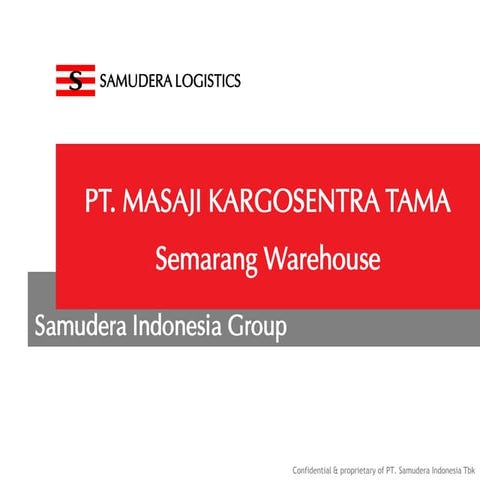 S SAMUDERA LOGISTICS

PT. MASAJI KARGOSENTRA TAMA

Semarang Warehouse

Samudera Indonesia Group

Confidential & proprietary of PT. Samudera Indonesia Tbk